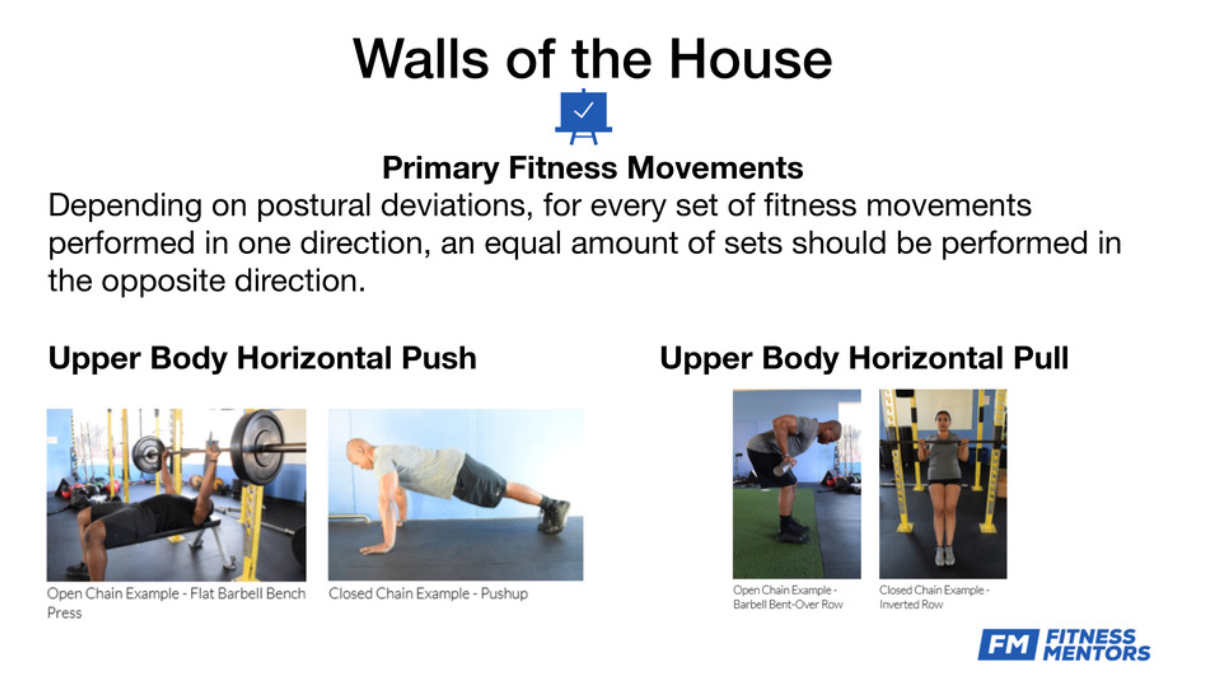 Walls of the House

Primary Fitness Movements

Depending on postural deviations, for every set of fitness movements performed in one direction, an equal amount of sets should be performed in the opposite direction.

Upper Body Horizontal Push

Open Chain Example - Flat Barbell Bench Press

Closed Chain Example - Pushup

Upper Body Horizontal Pull

Open Chain Example - Barbell Bent-Over Row

Closed Chain Example - Inverted Row

FM FITNESS MENTORS